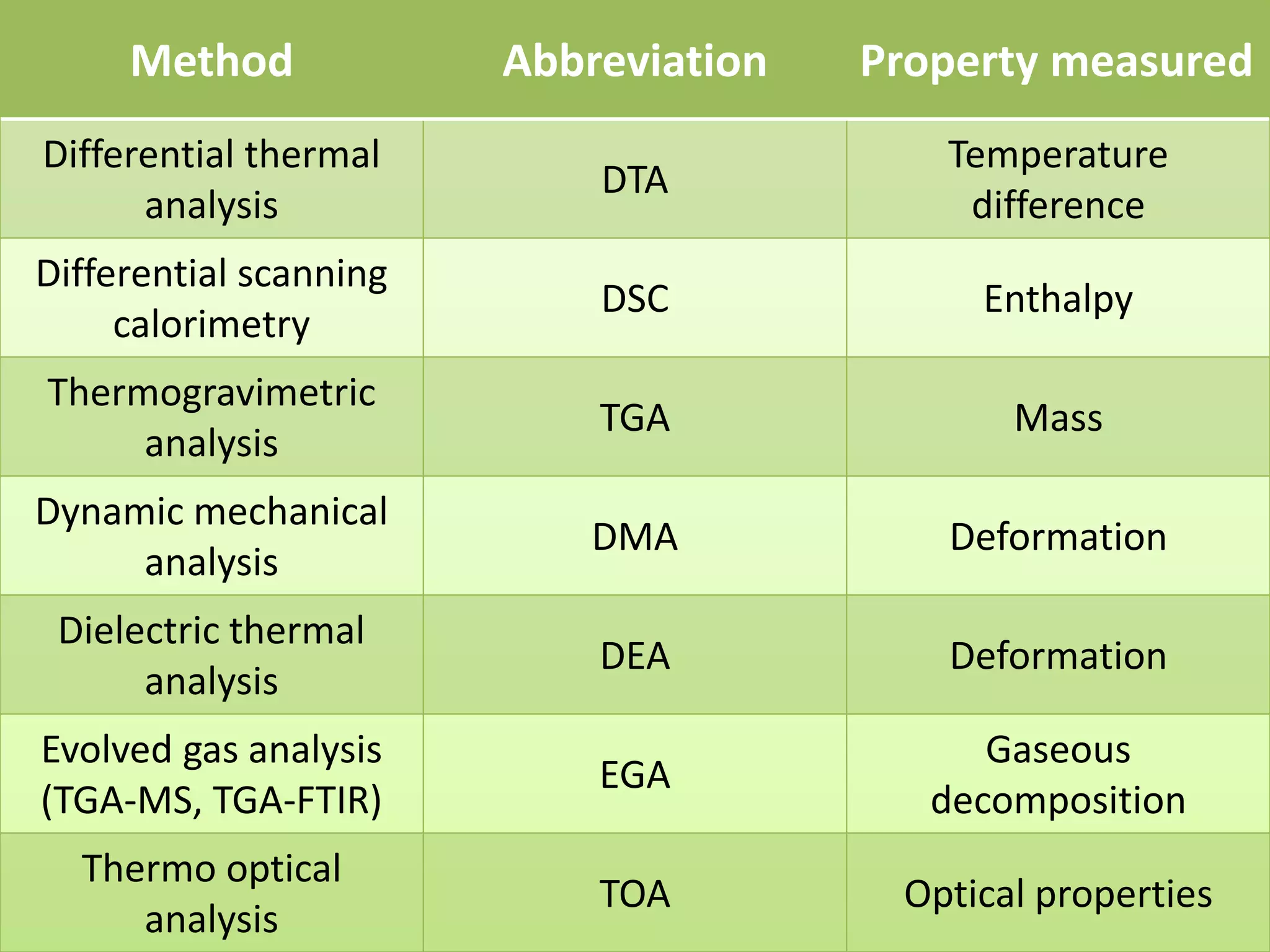 | Method | Abbreviation | Property measured |
|---|---|---|
| Differential thermal analysis | DTA | Temperature difference |
| Differential scanning calorimetry | DSC | Enthalpy |
| Thermogravimetric analysis | TGA | Mass |
| Dynamic mechanical analysis | DMA | Deformation |
| Dielectric thermal analysis | DEA | Deformation |
| Evolved gas analysis (TGA-MS, TGA-FTIR) | EGA | Gaseous decomposition |
| Thermo optical analysis | TOA | Optical properties |